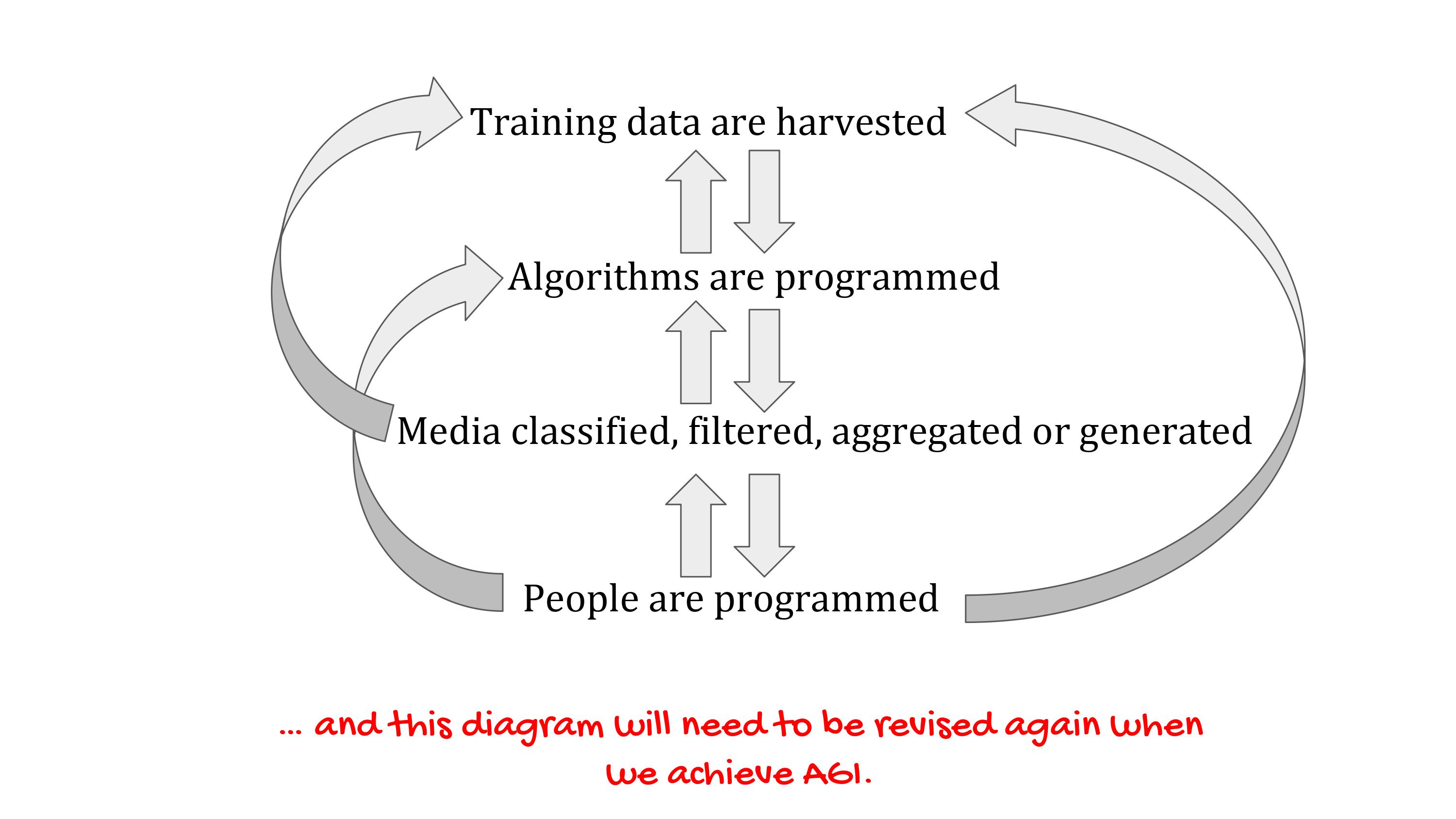 Training data are harvested

Algorithms are programmed

Media classified, filtered, aggregated or generated

People are programmed

... and this diagram will need to be revised again when we achieve AGI.